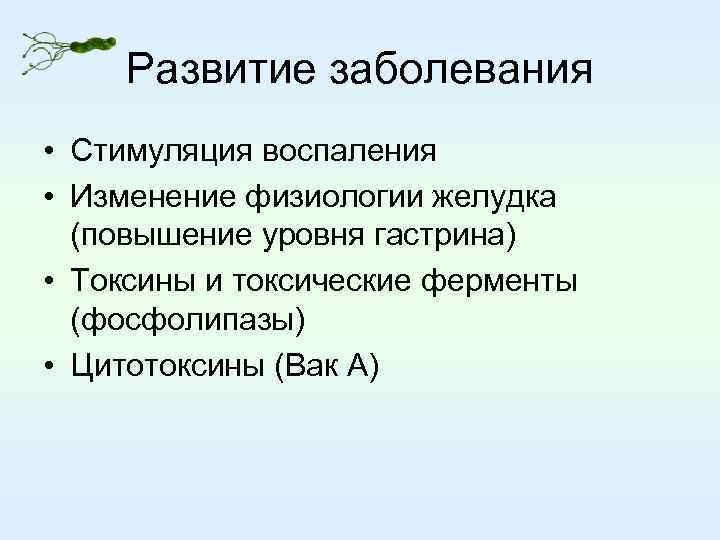 Развитие заболевания

• Стимуляция воспаления
• Изменение физиологии желудка (повышение уровня гастрина)
• Токсины и токсические ферменты (фосфолипазы)
• Цитотоксины (Вак А)